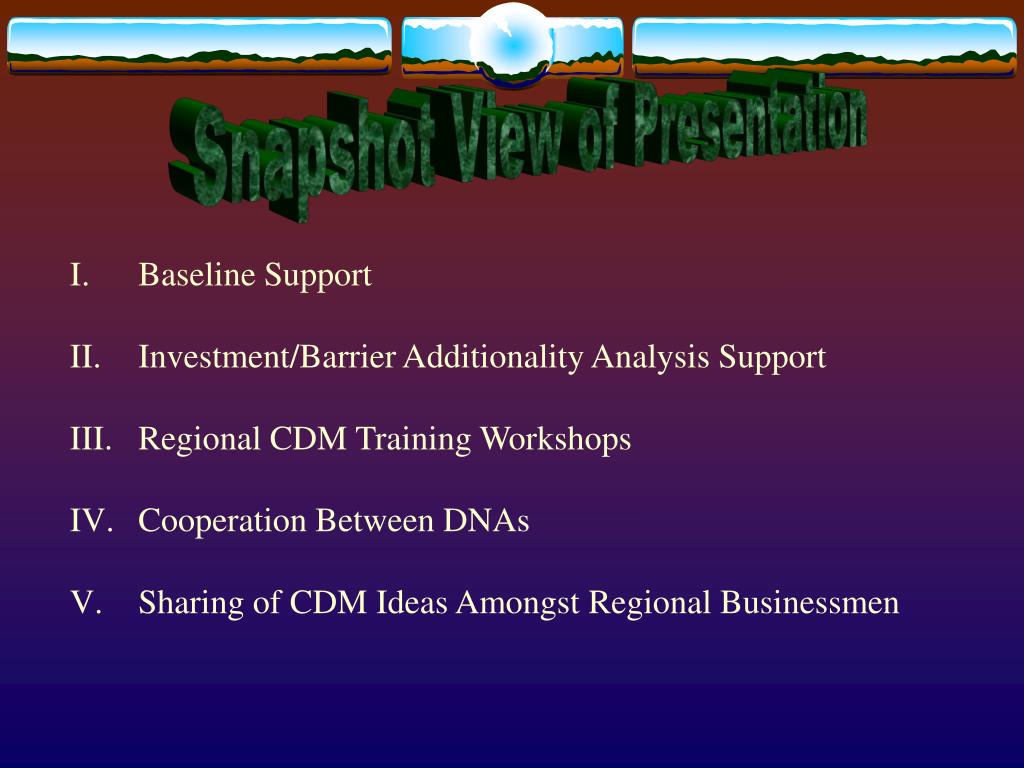 Snapshot View of Presentation

I. Baseline Support

II. Investment/Barrier Additionality Analysis Support

III. Regional CDM Training Workshops

IV. Cooperation Between DNAs

V. Sharing of CDM Ideas Amongst Regional Businessmen